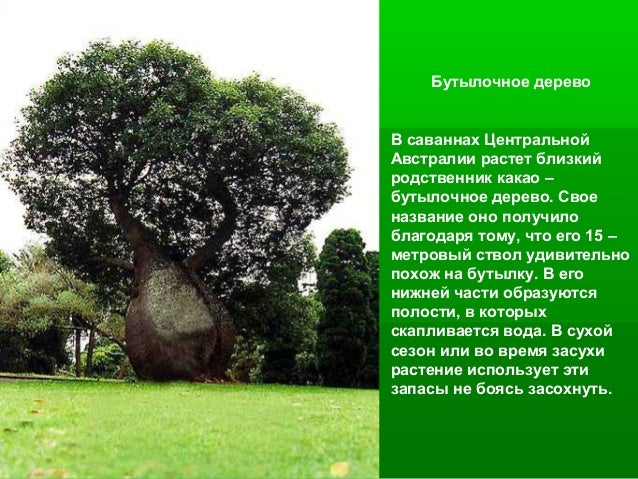 Бутылочное дерево

В саваннах Центральной Австралии растет близкий родственник какао – бутылочное дерево. Свое название оно получило благодаря тому, что его 15 – метровый ствол удивительно похож на бутылку. В его нижней части образуются полости, в которых скапливается вода. В сухой сезон или во время засухи растение использует эти запасы не боясь засохнуть.